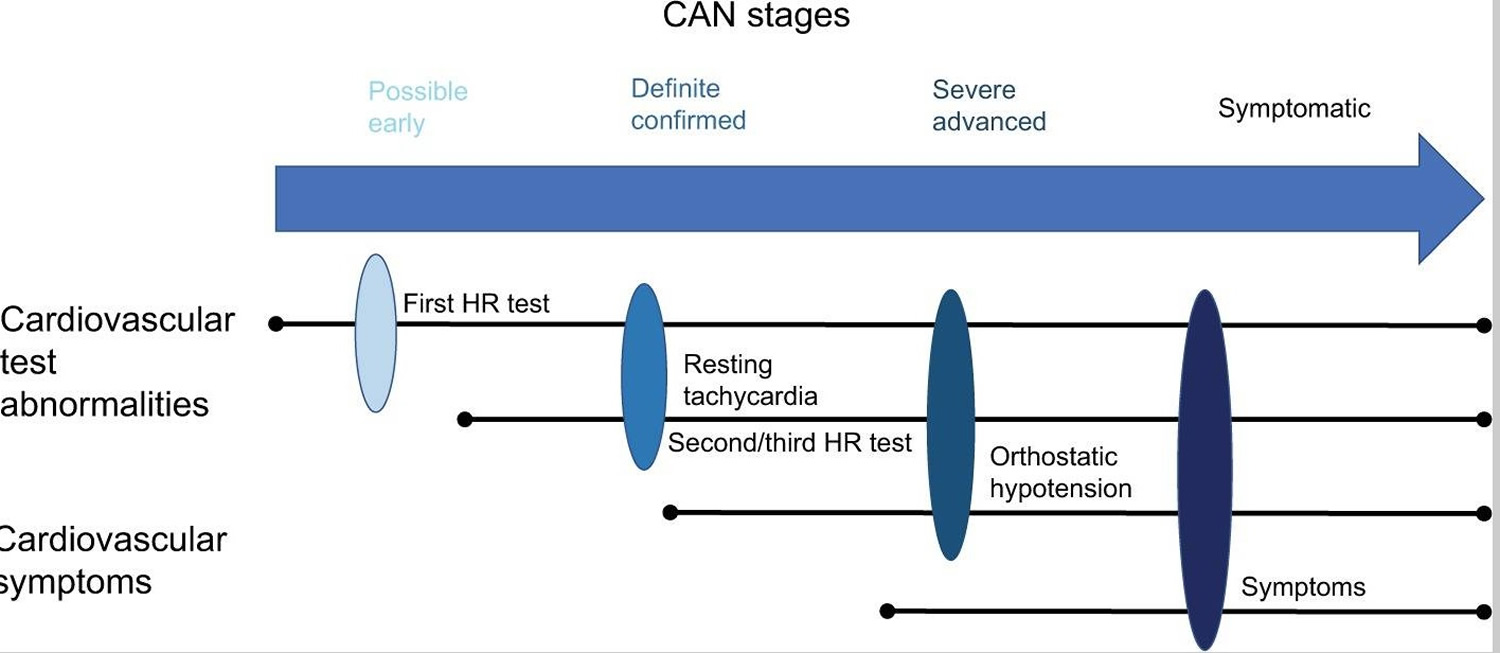 CAN stages

Possible early

Definite confirmed

Severe advanced

Symptomatic

Cardiovascular test abnormalities

First HR test

Resting tachycardia

Second/third HR test

Orthostatic hypotension

Cardiovascular symptoms

Symptoms